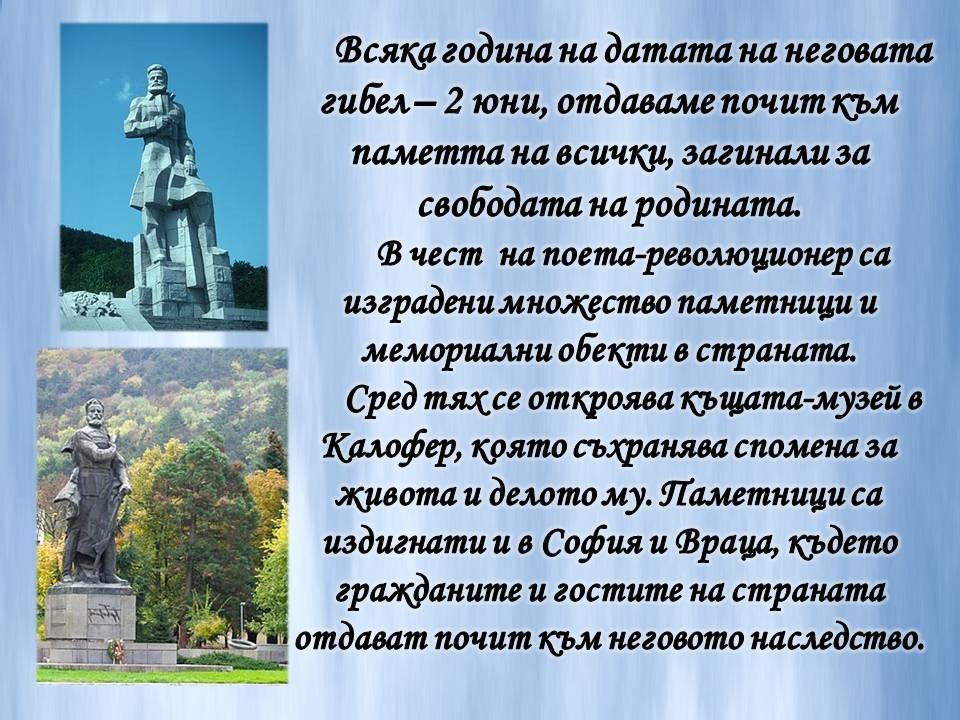 Всяка година на датата на неговата гибел – 2 юни, отдаваме почит към паметта на всички, загинали за свободата на родината.

В чест на поета-революционер са изградени множество паметници и мемориални обекти в страната.

Сред тях се откроява къщата-музей в Калофер, която съхранява спомена за живота и делото му. Паметници са издигнати и в София и Враца, където гражданите и гостите на страната отдават почит към неговото наследство.